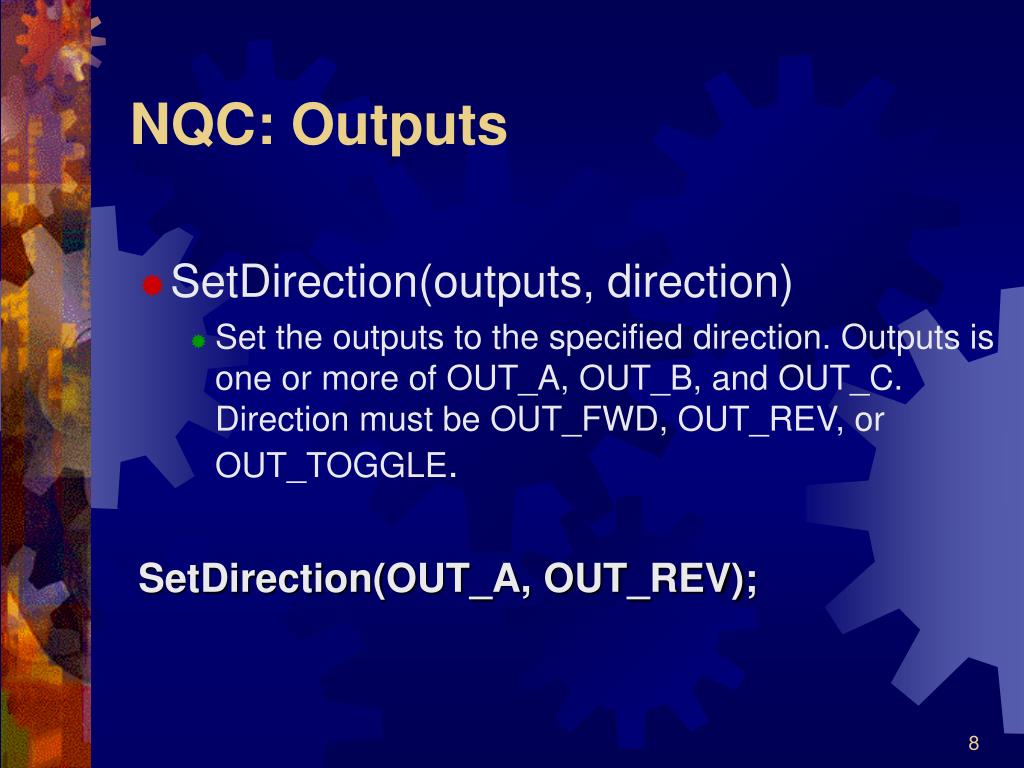 NQC: Outputs

SetDirection(outputs, direction)

Set the outputs to the specified direction. Outputs is one or more of OUT_A, OUT_B, and OUT_C. Direction must be OUT_FWD, OUT_REV, or OUT_TOGGLE.

SetDirection(OUT_A, OUT_REV);

8